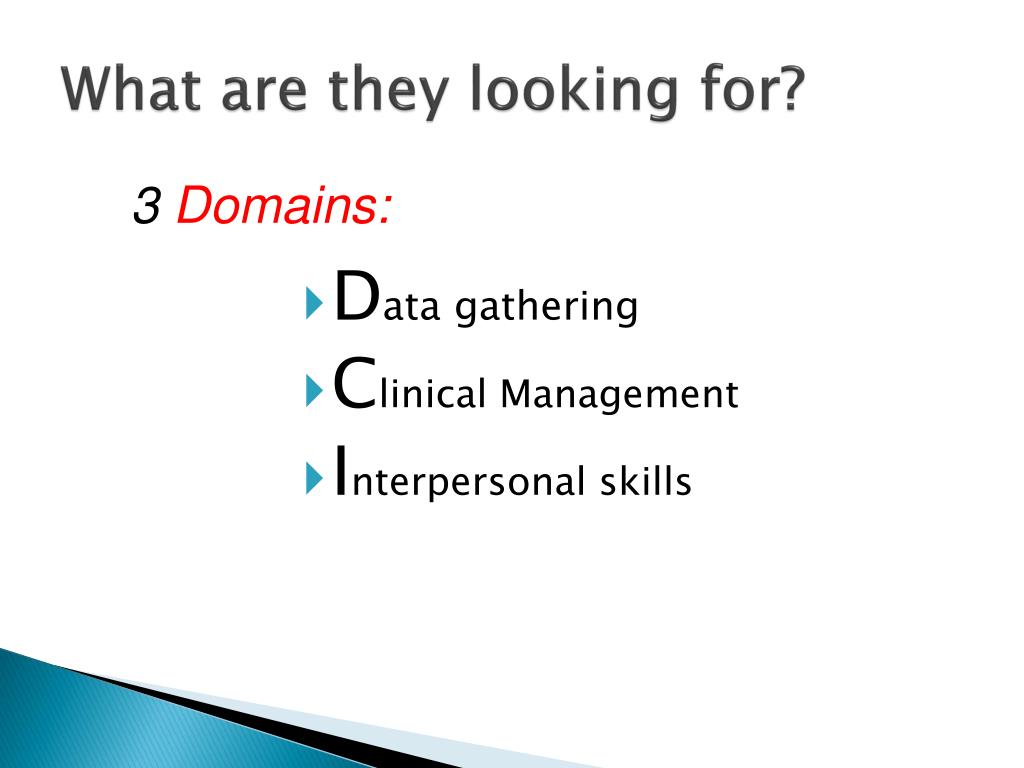 What are they looking for?

3 Domains:

Data gathering
Clinical Management
Interpersonal skills